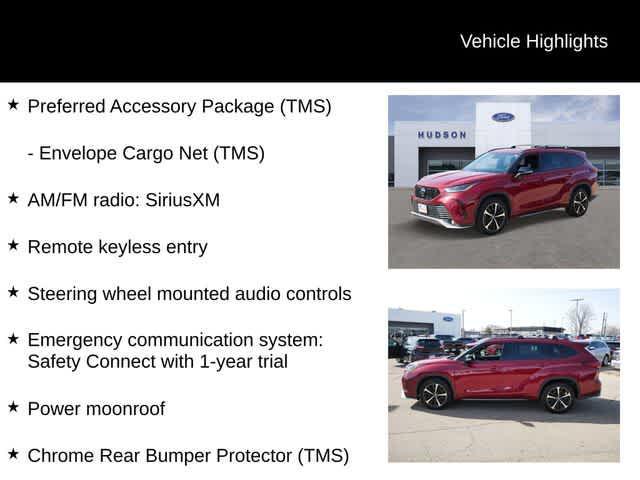 Vehicle Highlights

★ Preferred Accessory Package (TMS)

- Envelope Cargo Net (TMS)

★ AM/FM radio: SiriusXM

★ Remote keyless entry

★ Steering wheel mounted audio controls

★ Emergency communication system: Safety Connect with 1-year trial

★ Power moonroof

★ Chrome Rear Bumper Protector (TMS)

HUDSON

Ford